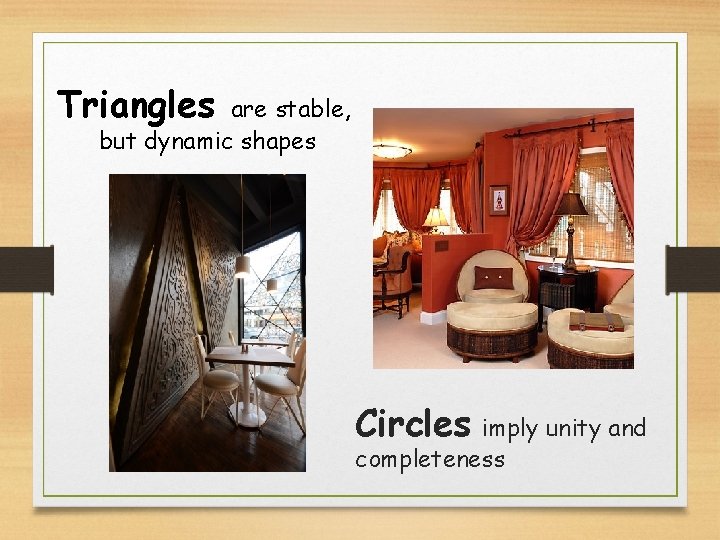 Triangles are stable, but dynamic shapes

Circles imply unity and completeness